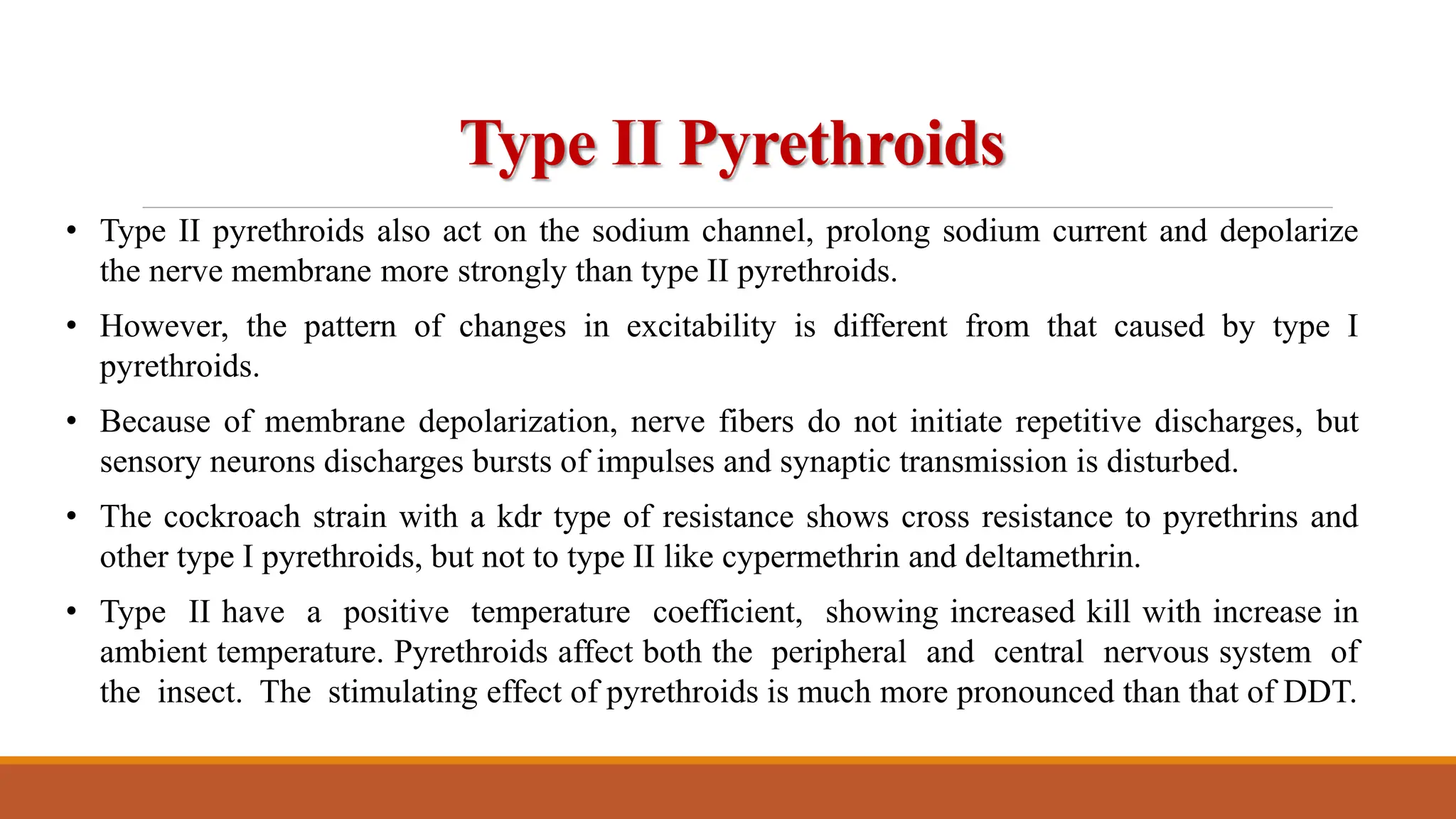 Type II Pyrethroids

• Type II pyrethroids also act on the sodium channel, prolong sodium current and depolarize the nerve membrane more strongly than type II pyrethroids.

• However, the pattern of changes in excitability is different from that caused by type I pyrethroids.

• Because of membrane depolarization, nerve fibers do not initiate repetitive discharges, but sensory neurons discharges bursts of impulses and synaptic transmission is disturbed.

• The cockroach strain with a kdr type of resistance shows cross resistance to pyrethrins and other type I pyrethroids, but not to type II like cypermethrin and deltamethrin.

• Type II have a positive temperature coefficient, showing increased kill with increase in ambient temperature. Pyrethroids affect both the peripheral and central nervous system of the insect. The stimulating effect of pyrethroids is much more pronounced than that of DDT.